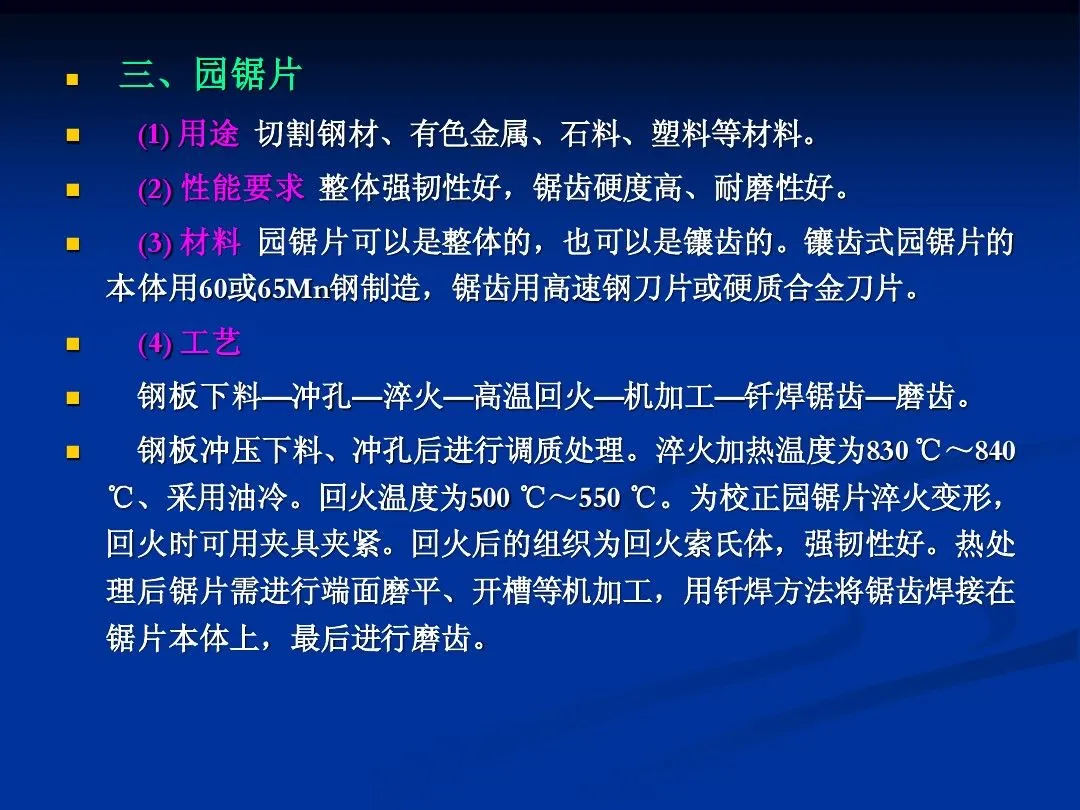 三、园锯片

(1) 用途 切割钢材、有色金属、石料、塑料等材料。

(2) 性能要求 整体强韧性好，锯齿硬度高、耐磨性好。

(3) 材料 园锯片可以是整体的，也可以是镶齿的。镶齿式园锯片的本体用60或65Mn钢制造，锯齿用高速钢刀片或硬质合金刀片。

(4) 工艺

钢板下料—冲孔—淬火—高温回火—机加工—钎焊锯齿—磨齿。

钢板冲压下料、冲孔后进行调质处理。淬火加热温度为830 ℃～840 ℃、采用油冷。回火温度为500 ℃～550 ℃。为校正园锯片淬火变形，回火时可用夹具夹紧。回火后的组织为回火索氏体，强韧性好。热处理后锯片需进行端面磨平、开槽等机加工，用钎焊方法将锯齿焊接在锯片本体上，最后进行磨齿。